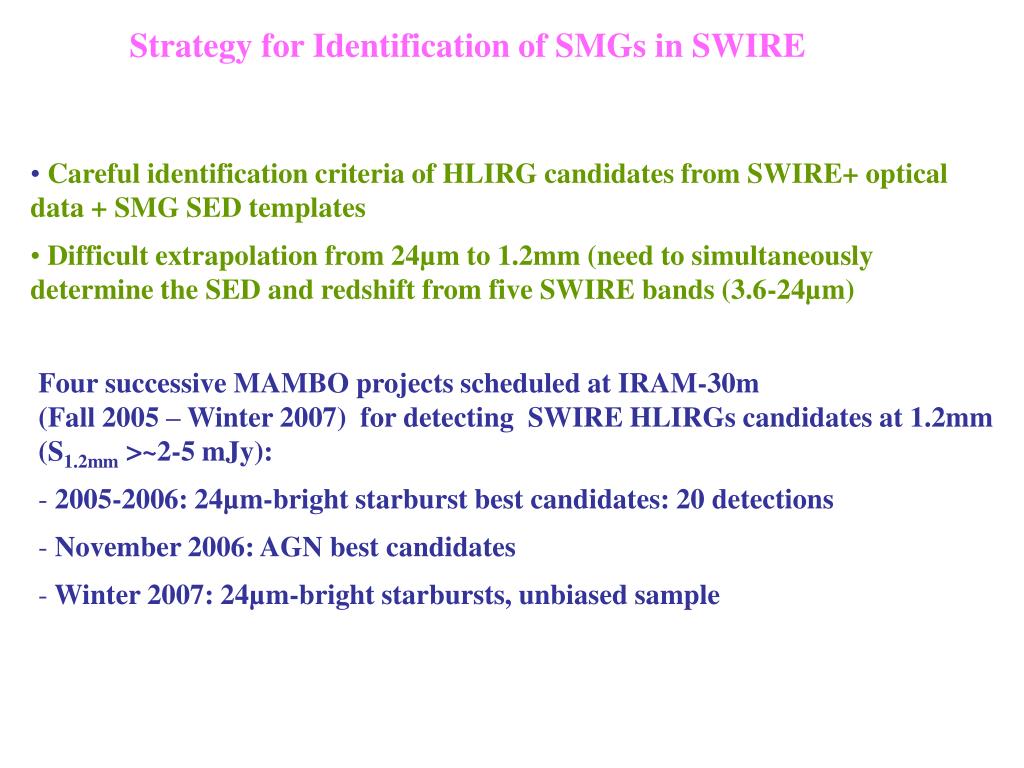 Strategy for Identification of SMGs in SWIRE

• Careful identification criteria of HLIRG candidates from SWIRE+ optical data + SMG SED templates

• Difficult extrapolation from 24µm to 1.2mm (need to simultaneously determine the SED and redshift from five SWIRE bands (3.6-24µm)

Four successive MAMBO projects scheduled at IRAM-30m
(Fall 2005 – Winter 2007) for detecting SWIRE HLIRGs candidates at 1.2mm ($S_{1.2mm}$ >~2-5 mJy):

- 2005-2006: 24µm-bright starburst best candidates: 20 detections

- November 2006: AGN best candidates

- Winter 2007: 24µm-bright starbursts, unbiased sample